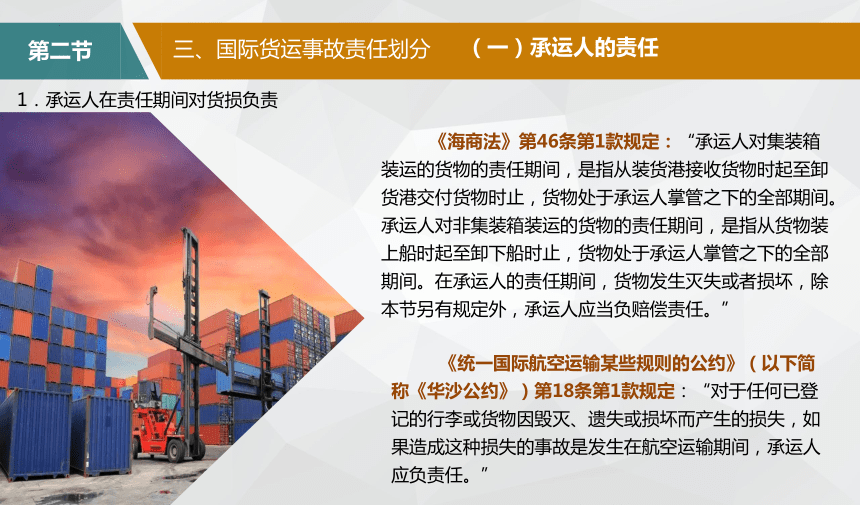 第二节

三、国际货运事故责任划分　（一）承运人的责任

1．承运人在责任期间对货损负责

《海商法》第46条第1款规定：“承运人对集装箱装运的货物的责任期间，是指从装货港接收货物时起至卸货港交付货物时止，货物处于承运人掌管之下的全部期间。承运人对非集装箱装运的货物的责任期间，是指从货物装上船时起至卸下船时止，货物处于承运人掌管之下的全部期间。在承运人的责任期间，货物发生灭失或者损坏，除本节另有规定外，承运人应当负赔偿责任。”

《统一国际航空运输某些规则的公约》（以下简称《华沙公约》）第18条第1款规定：“对于任何已登记的行李或货物因毁灭、遗失或损坏而产生的损失，如果造成这种损失的事故是发生在航空运输期间，承运人应负责任。”